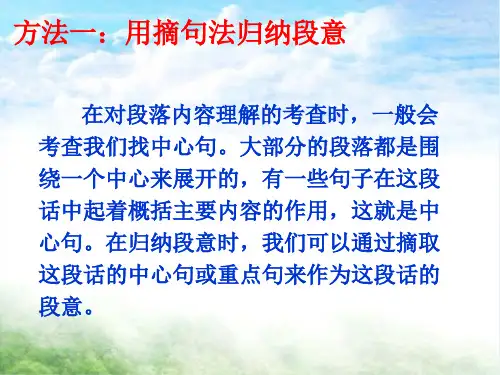 方法一：用摘句法归纳段意

在对段落内容理解的考查时，一般会考查我们找中心句。大部分的段落都是围绕一个中心来展开的，有一些句子在这段话中起着概括主要内容的作用，这就是中心句。在归纳段意时，我们可以通过摘取这段话的中心句或重点句来作为这段话的段意。